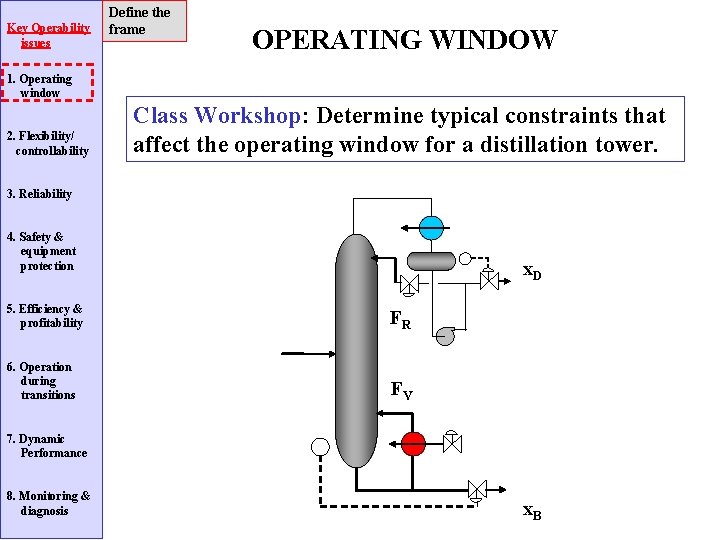 Key Operability issues

1. Operating window

2. Flexibility/ controllability

3. Reliability

4. Safety & equipment protection

5. Efficiency & profitability

6. Operation during transitions

7. Dynamic Performance

8. Monitoring & diagnosis

Define the frame

OPERATING WINDOW

Class Workshop: Determine typical constraints that affect the operating window for a distillation tower.

$x_D$

$F_R$

$F_V$

$x_B$